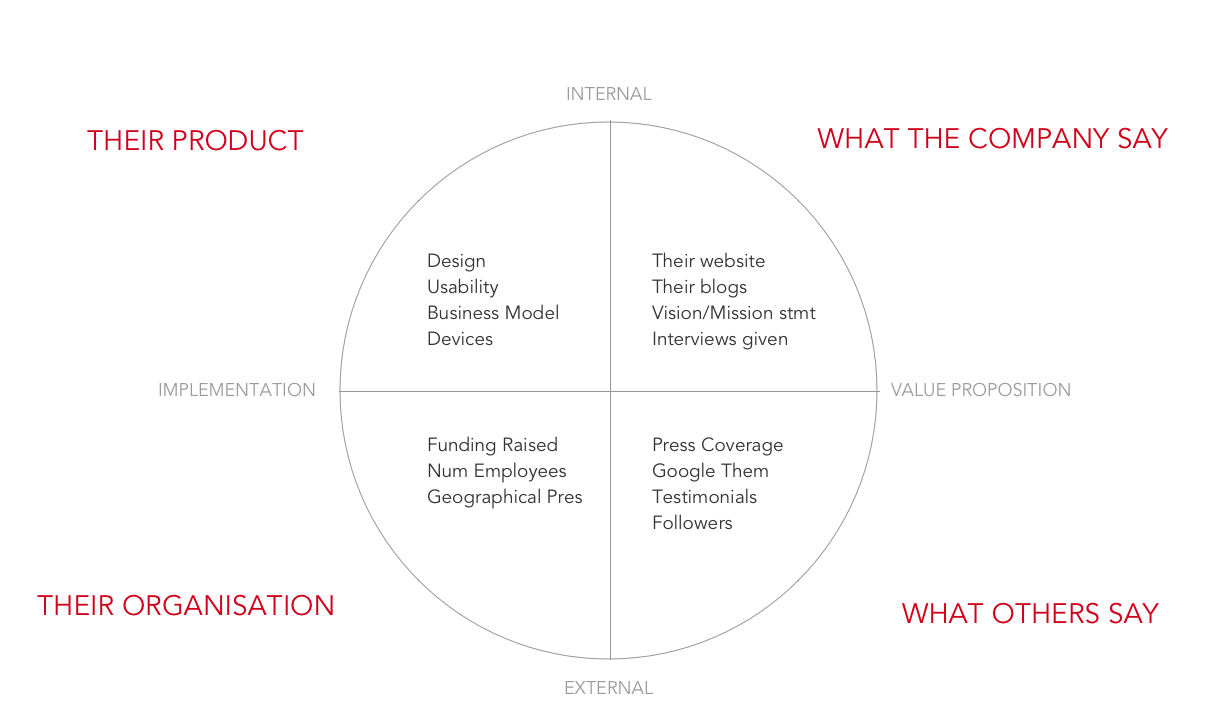 INTERNAL

THEIR PRODUCT

WHAT THE COMPANY SAY

Design
Usability
Business Model
Devices

Their website
Their blogs
Vision/Mission stmt
Interviews given

IMPLEMENTATION

VALUE PROPOSITION

Funding Raised
Num Employees
Geographical Pres

Press Coverage
Google Them
Testimonials
Followers

THEIR ORGANISATION

WHAT OTHERS SAY

EXTERNAL